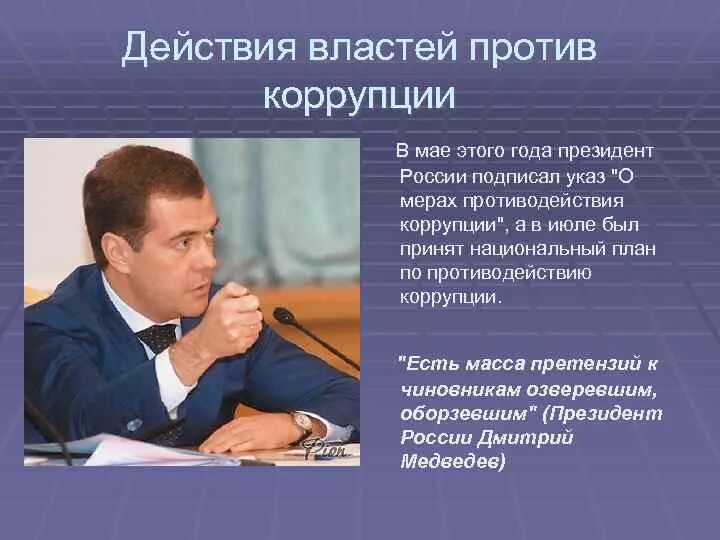 Действия властей против коррупции

В мае этого года президент России подписал указ "О мерах противодействия коррупции", а в июле был принят национальный план по противодействию коррупции.

"Есть масса претензий к чиновникам озверевшим, оборзевшим" (Президент России Дмитрий Медведев)

Pion